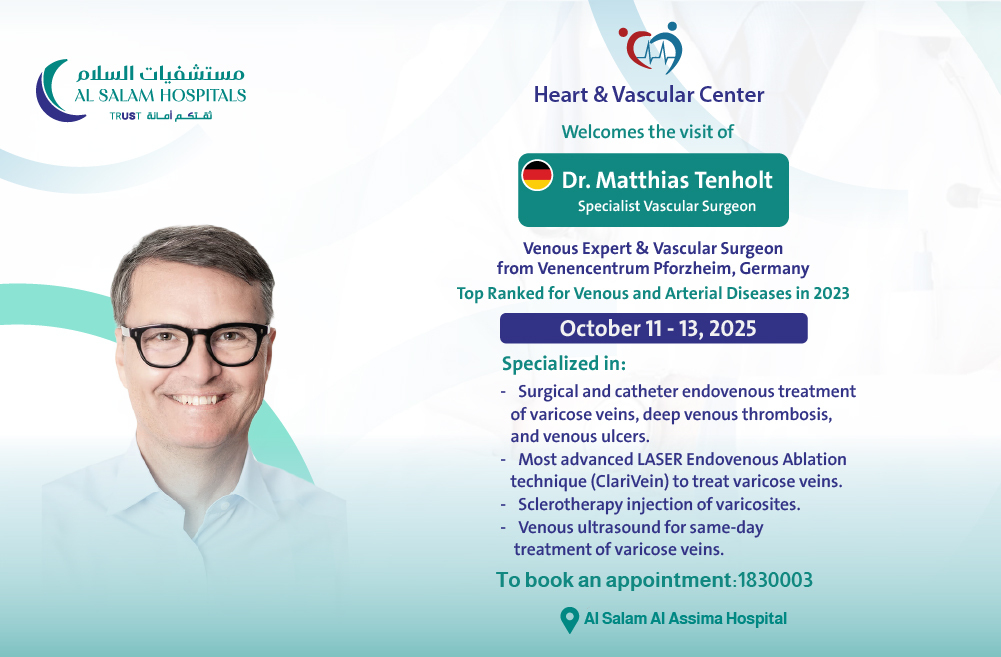 مستشفيات السلام
AL SALAM HOSPITALS
TRUST ثقتكم أمانة

Heart & Vascular Center

Welcomes the visit of

Dr. Matthias Tenholt
Specialist Vascular Surgeon

Venous Expert & Vascular Surgeon from Venencentrum Pforzheim, Germany

Top Ranked for Venous and Arterial Diseases in 2023

October 11 - 13, 2025

Specialized in:

- Surgical and catheter endovenous treatment of varicose veins, deep venous thrombosis, and venous ulcers.
- Most advanced LASER Endovenous Ablation technique (ClariVein) to treat varicose veins.
- Sclerotherapy injection of varicosites.
- Venous ultrasound for same-day treatment of varicose veins.

To book an appointment:1830003

Al Salam Al Assima Hospital